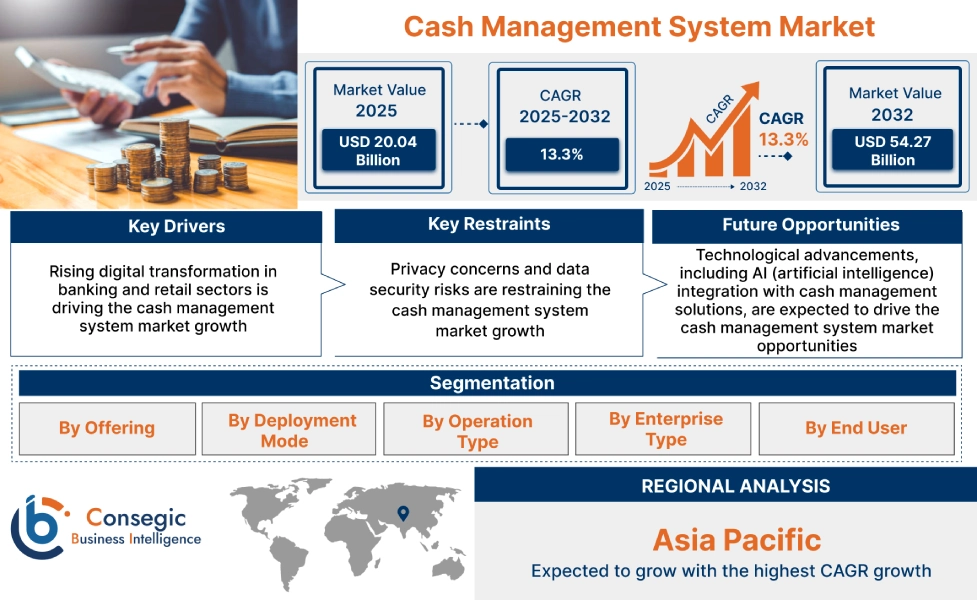 Cash Management System Market

Market Value
2025
USD 20.04 Billion

CAGR
2025-2032
13.3%

CAGR
CAGR
13.3%
2025
2032

Market Value
2032
USD 54.27 Billion

Key Drivers
Rising digital transformation in banking and retail sectors is driving the cash management system market growth

Key Restraints
Privacy concerns and data security risks are restraining the cash management system market growth

Future Opportunities
Technological advancements, including AI (artificial intelligence) integration with cash management solutions, are expected to drive the cash management system market opportunities

Segmentation
By Offering
By Deployment Mode
By Operation Type
By Enterprise Type
By End User

Consegic
Business Intelligence

REGIONAL ANALYSIS
Asia Pacific
Expected to grow with the highest CAGR growth